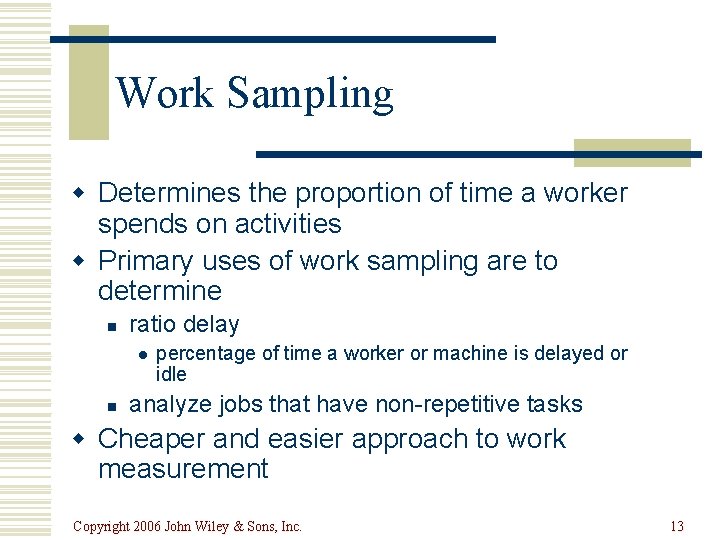 Work Sampling

- Determines the proportion of time a worker spends on activities
- Primary uses of work sampling are to determine
  - ratio delay
    - percentage of time a worker or machine is delayed or idle
  - analyze jobs that have non-repetitive tasks
- Cheaper and easier approach to work measurement

Copyright 2006 John Wiley & Sons, Inc.

13